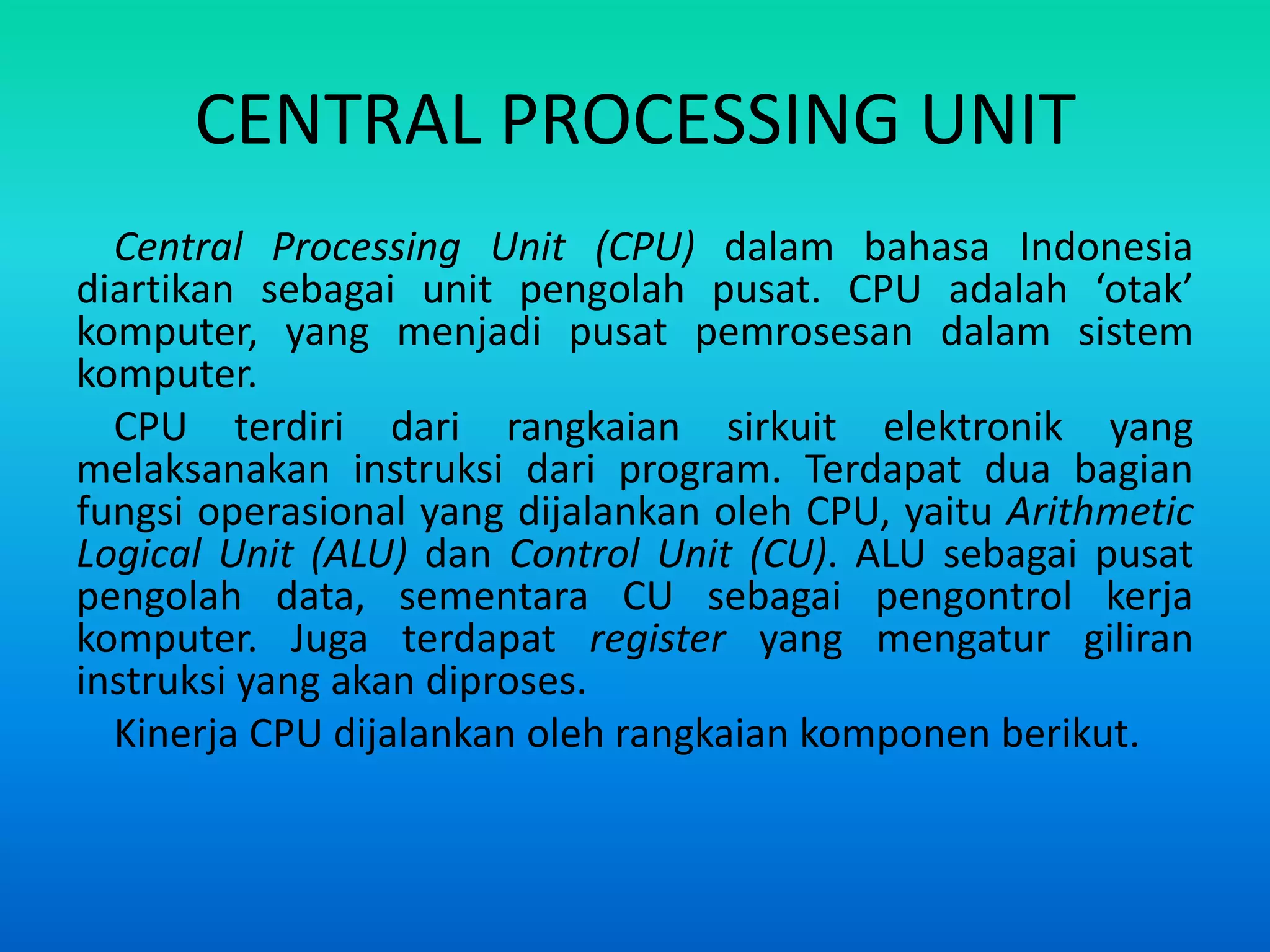 CENTRAL PROCESSING UNIT

Central Processing Unit (CPU) dalam bahasa Indonesia diartikan sebagai unit pengolah pusat. CPU adalah ‘otak’ komputer, yang menjadi pusat pemrosesan dalam sistem komputer.

CPU terdiri dari rangkaian sirkuit elektronik yang melaksanakan instruksi dari program. Terdapat dua bagian fungsi operasional yang dijalankan oleh CPU, yaitu Arithmetic Logical Unit (ALU) dan Control Unit (CU). ALU sebagai pusat pengolah data, sementara CU sebagai pengontrol kerja komputer. Juga terdapat register yang mengatur giliran instruksi yang akan diproses.

Kinerja CPU dijalankan oleh rangkaian komponen berikut.